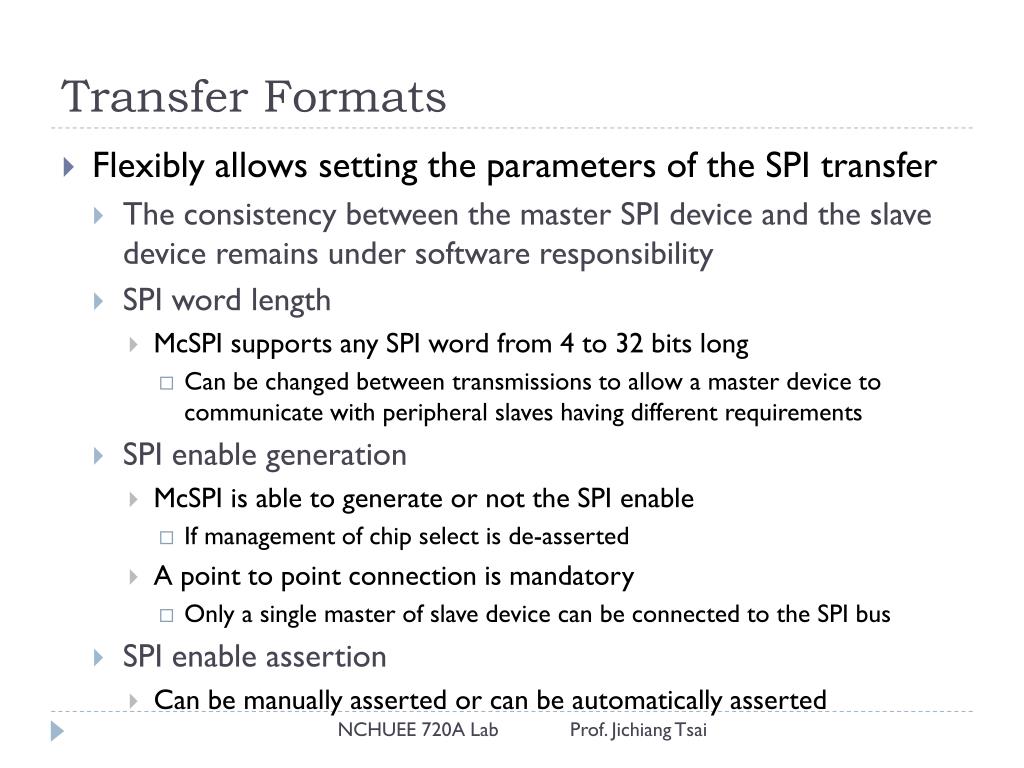 Transfer Formats

Flexibly allows setting the parameters of the SPI transfer

The consistency between the master SPI device and the slave device remains under software responsibility

SPI word length

McSPI supports any SPI word from 4 to 32 bits long

Can be changed between transmissions to allow a master device to communicate with peripheral slaves having different requirements

SPI enable generation

McSPI is able to generate or not the SPI enable

If management of chip select is de-asserted

A point to point connection is mandatory

Only a single master of slave device can be connected to the SPI bus

SPI enable assertion

Can be manually asserted or can be automatically asserted

NCHUEE 720A Lab Prof. Jichiang Tsai